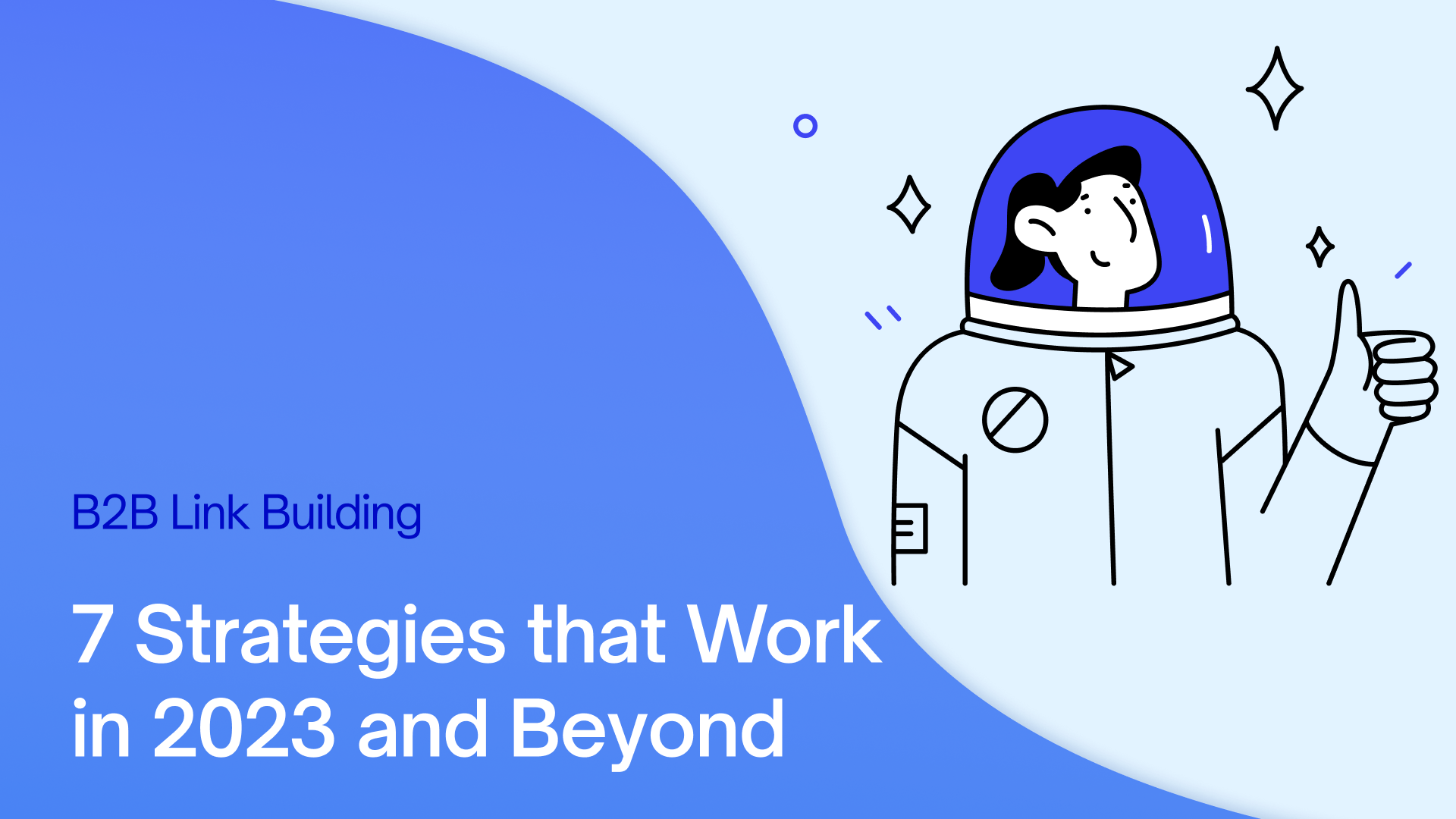 B2B Link Building

7 Strategies that Work in 2023 and Beyond